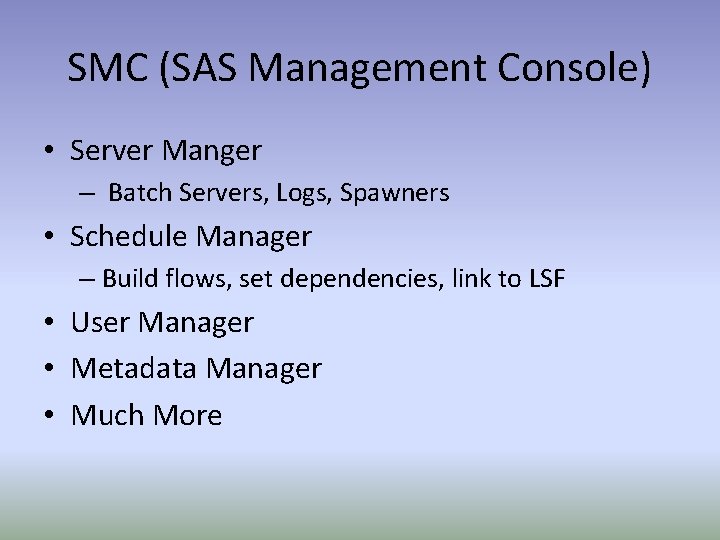 SMC (SAS Management Console)

• Server Manger
 – Batch Servers, Logs, Spawners
• Schedule Manager
 – Build flows, set dependencies, link to LSF
• User Manager
• Metadata Manager
• Much More